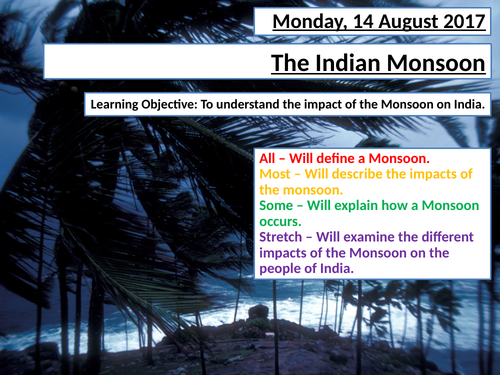 Monday, 14 August 2017

The Indian Monsoon

Learning Objective: To understand the impact of the Monsoon on India.

All – Will define a Monsoon.
Most – Will describe the impacts of the monsoon.
Some – Will explain how a Monsoon occurs.
Stretch – Will examine the different impacts of the Monsoon on the people of India.